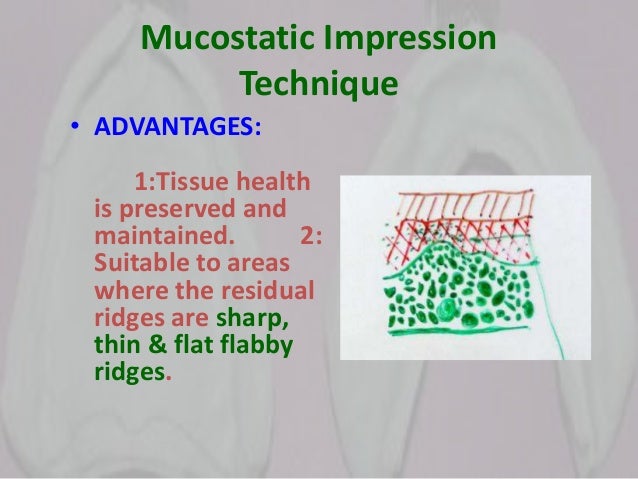 Mucostatic Impression Technique

• ADVANTAGES:

1:Tissue health is preserved and maintained. 2: Suitable to areas where the residual ridges are sharp, thin & flat flabby ridges.